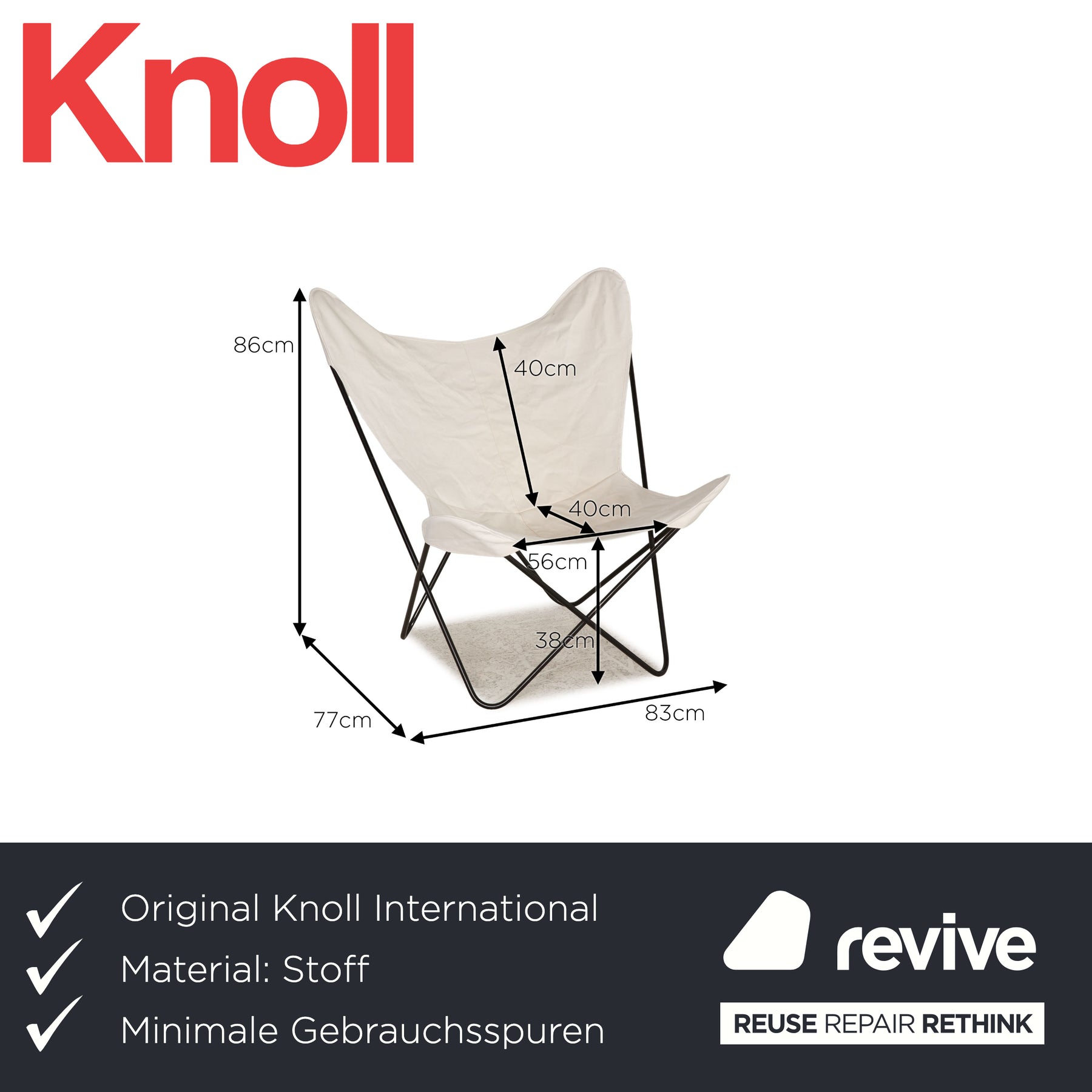 Knoll

86cm
40cm
40cm
56cm
38cm
77cm
83cm

Original Knoll International
Material: Stoff
Minimale Gebrauchsspuren

revive
REUSE REPAIR RETHINK